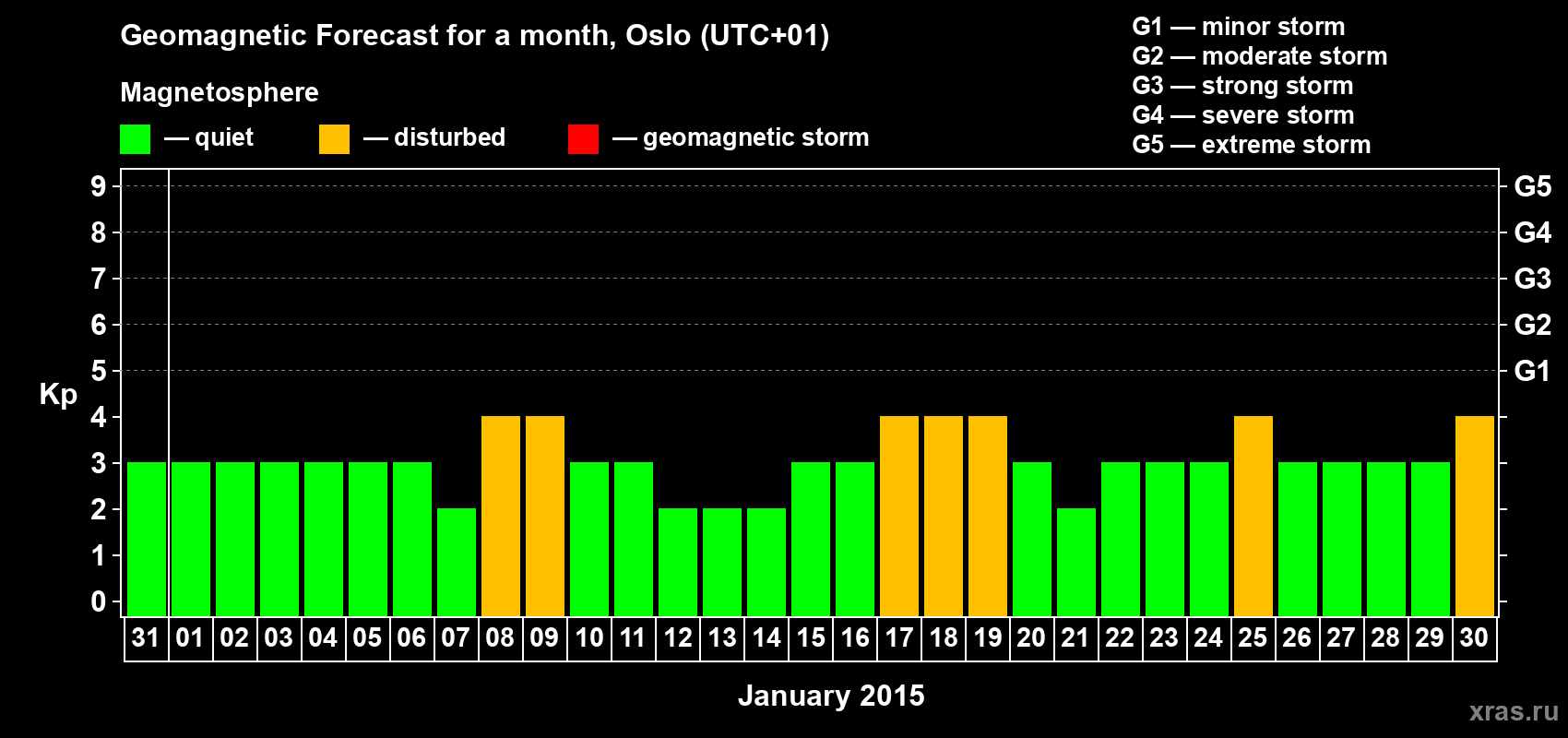 Geomagnetic Forecast for a month, Oslo (UTC+01)

Magnetosphere

— quiet — disturbed — geomagnetic storm

G1 — minor storm
G2 — moderate storm
G3 — strong storm
G4 — severe storm
G5 — extreme storm

Kp

9
8
7
6
5
4
3
2
1
0

G5
G4
G3
G2
G1

31 01 02 03 04 05 06 07 08 09 10 11 12 13 14 15 16 17 18 19 20 21 22 23 24 25 26 27 28 29 30

January 2015

xras.ru